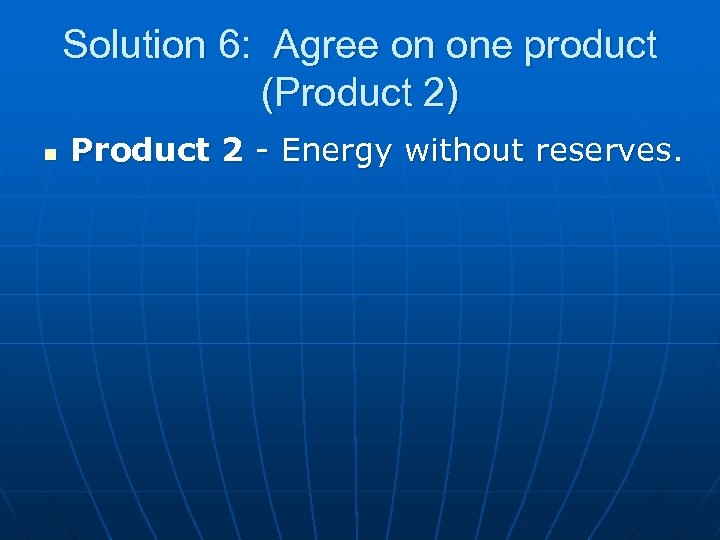 Solution 6: Agree on one product (Product 2)

Product 2 - Energy without reserves.